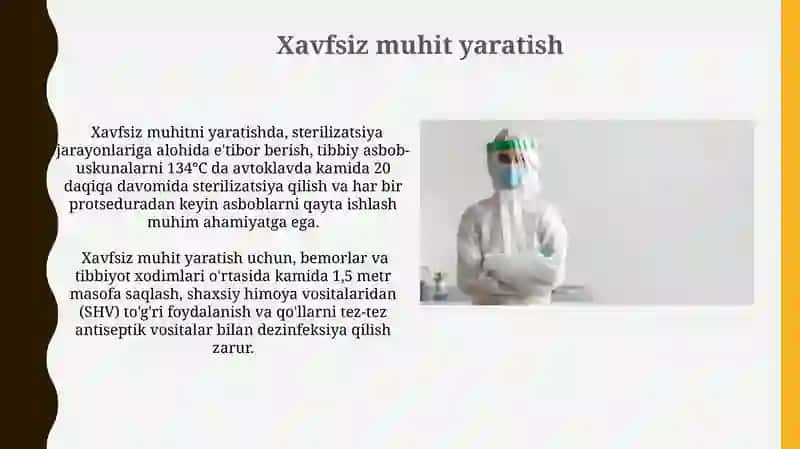 Xavfsiz muhit yaratish

Xavfsiz muhitni yaratishda, sterilizatsiya jarayonlariga alohida e'tibor berish, tibbiy asbob-uskunalarni 134°C da avtoklavda kamida 20 daqiqa davomida sterilizatsiya qilish va har bir protseduradan keyin asboblarni qayta ishlash muhim ahamiyatga ega.

Xavfsiz muhit yaratish uchun, bemorlar va tibbiyot xodimlari o'rtasida kamida 1,5 metr masofa saqlash, shaxsiy himoya vositalaridan (SHV) to'g'ri foydalanish va qo'llarni tez-tez antiseptik vositalar bilan dezinfeksiya qilish zarur.